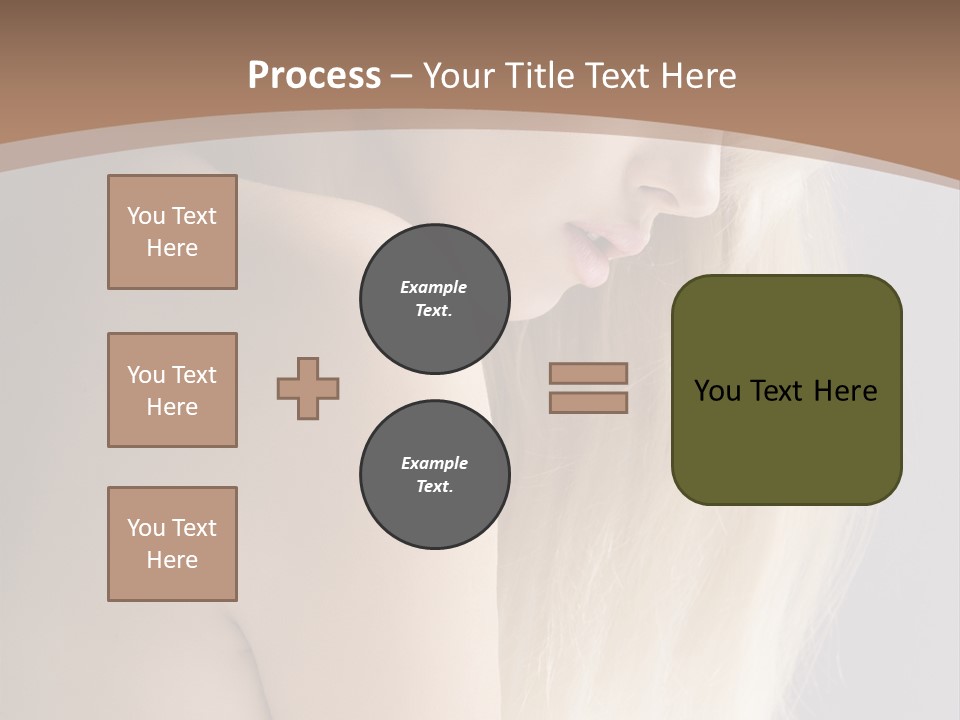 Process – Your Title Text Here

You Text Here

You Text Here

You Text Here

Example Text.

Example Text.

You Text Here